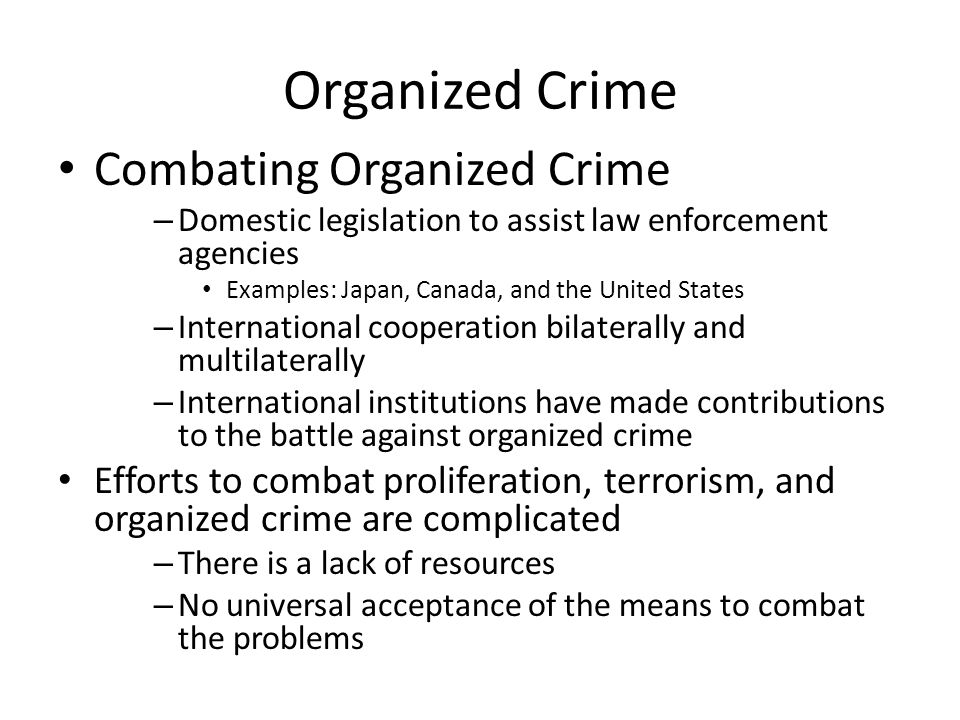 Organized Crime

• Combating Organized Crime
– Domestic legislation to assist law enforcement agencies
• Examples: Japan, Canada, and the United States
– International cooperation bilaterally and multilaterally
– International institutions have made contributions to the battle against organized crime

• Efforts to combat proliferation, terrorism, and organized crime are complicated
– There is a lack of resources
– No universal acceptance of the means to combat the problems